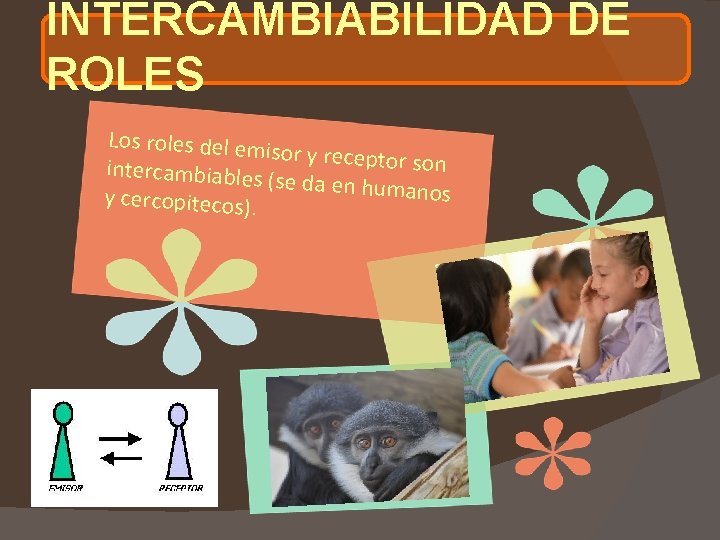 INTERCAMBIABILIDAD DE ROLES

Los roles del emisor y receptor son intercambiables (se da en humanos y cercopitecos).

EMISOR

RECEPTOR